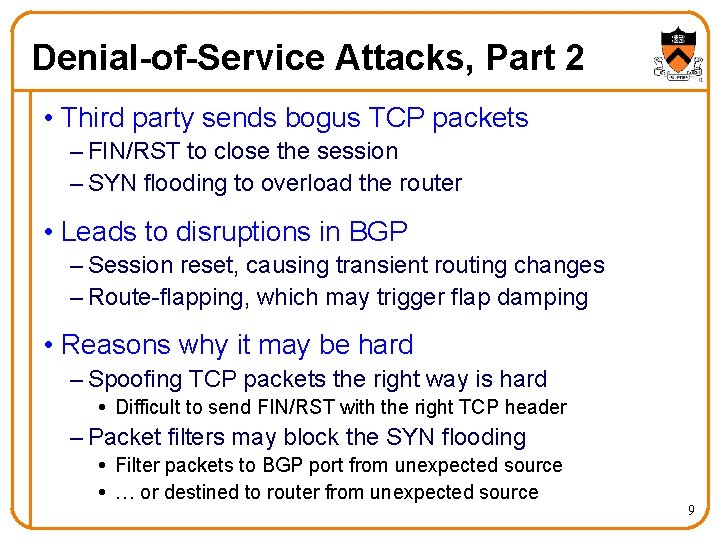 Denial-of-Service Attacks, Part 2

• Third party sends bogus TCP packets
– FIN/RST to close the session
– SYN flooding to overload the router

• Leads to disruptions in BGP
– Session reset, causing transient routing changes
– Route-flapping, which may trigger flap damping

• Reasons why it may be hard
– Spoofing TCP packets the right way is hard
• Difficult to send FIN/RST with the right TCP header
– Packet filters may block the SYN flooding
• Filter packets to BGP port from unexpected source
• … or destined to router from unexpected source

9